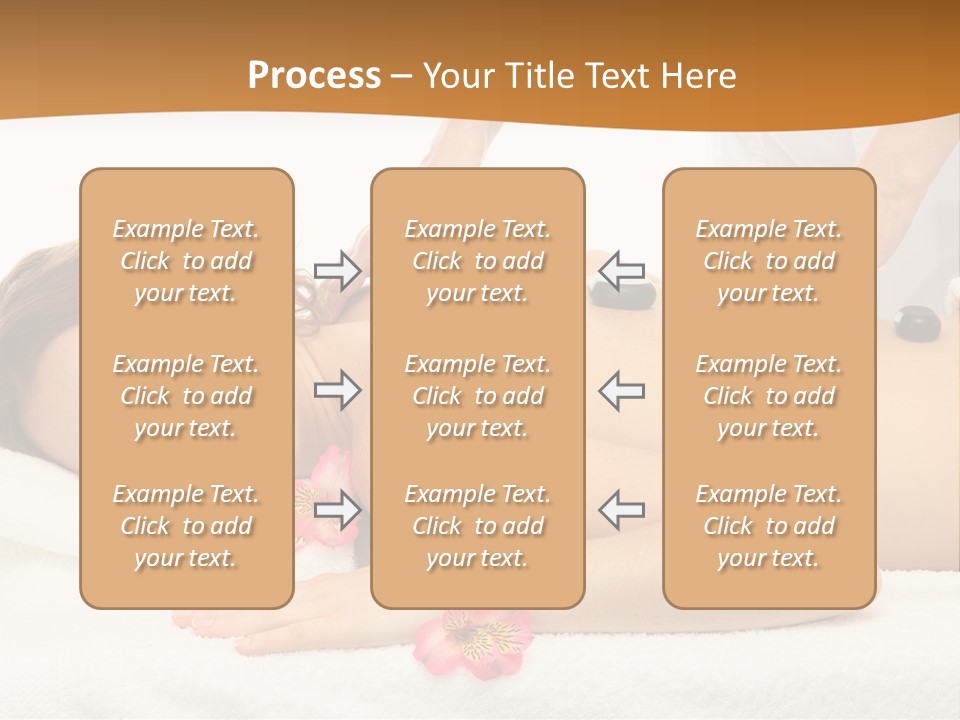 Process – Your Title Text Here

Example Text. Click to add your text.

Example Text. Click to add your text.

Example Text. Click to add your text.

Example Text. Click to add your text.

Example Text. Click to add your text.

Example Text. Click to add your text.

Example Text. Click to add your text.

Example Text. Click to add your text.

Example Text. Click to add your text.